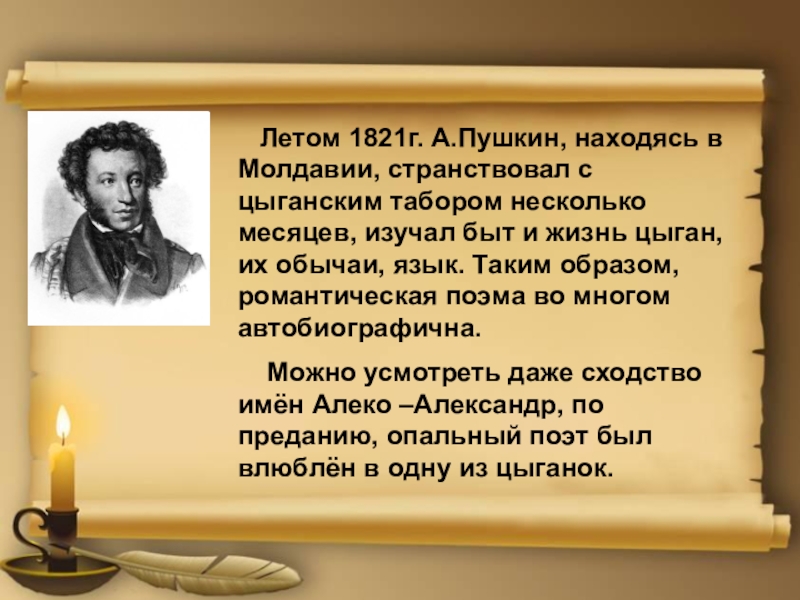 Летом 1821г. А.Пушкин, находясь в Молдавии, странствовал с цыганским табором несколько месяцев, изучал быт и жизнь цыган, их обычаи, язык. Таким образом, романтическая поэма во многом автобиографична.

Можно усмотреть даже сходство имён Алеко –Александр, по преданию, опальный поэт был влюблён в одну из цыганок.